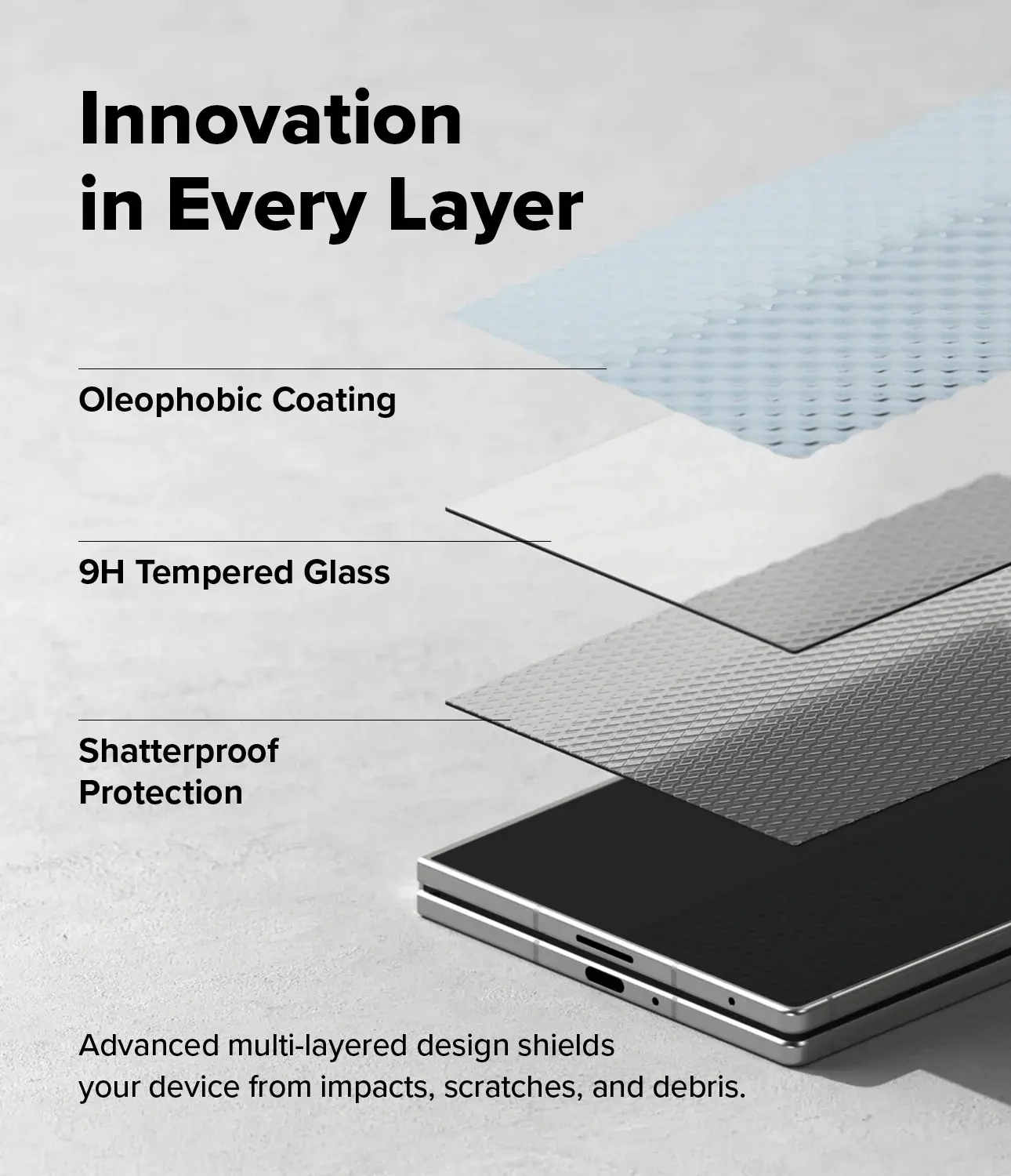 Innovation in Every Layer

Oleophobic Coating

9H Tempered Glass

Shatterproof Protection

Advanced multi-layered design shields your device from impacts, scratches, and debris.